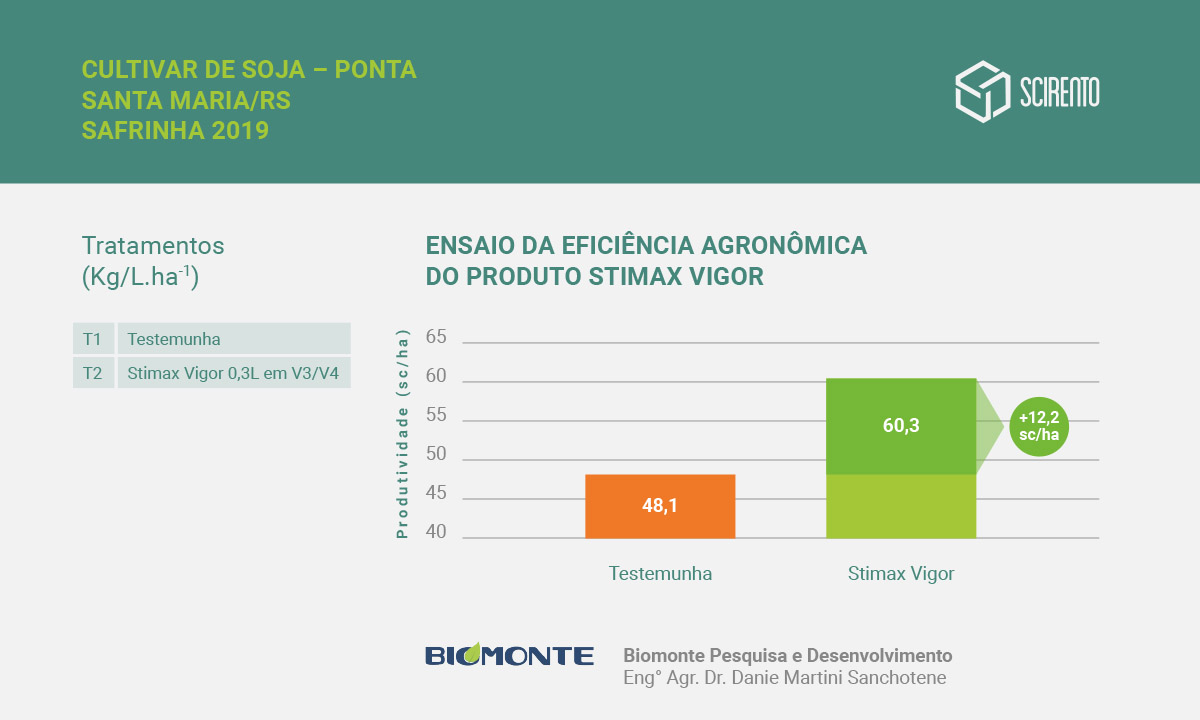 CULTIVAR DE SOJA – PONTA
SANTA MARIA/RS
SAFRINHA 2019

SCIRENTO

Tratamentos
(Kg/L.ha$^{-1}$)

| T1 | Testemunha |
|---|---|
| T2 | Stimax Vigor 0,3L em V3/V4 |

ENSAIO DA EFICIÊNCIA AGRONÔMICA
DO PRODUTO STIMAX VIGOR

Produtividade (sc/ha)

65
60
55
50
45
40

48,1
60,3
+12,2 sc/ha

Testemunha
Stimax Vigor

BIOMONTE

Biomonte Pesquisa e Desenvolvimento
Eng° Agr. Dr. Danie Martini Sanchotene